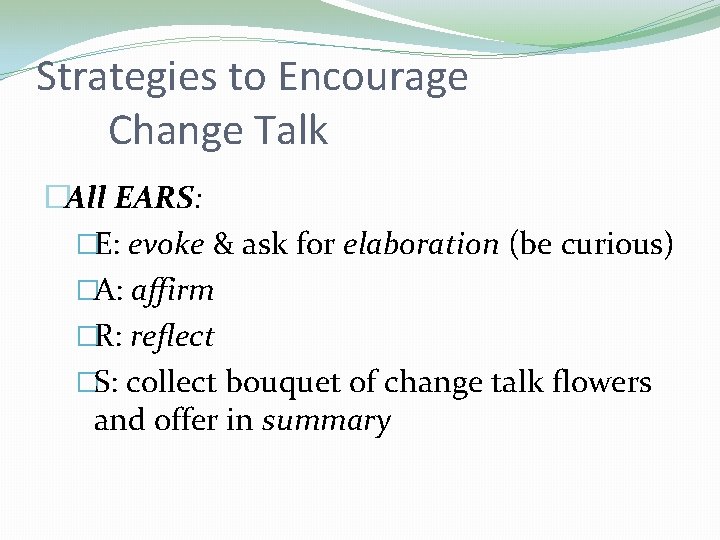 Strategies to Encourage Change Talk

All EARS:

E: evoke & ask for elaboration (be curious)

A: affirm

R: reflect

S: collect bouquet of change talk flowers and offer in summary